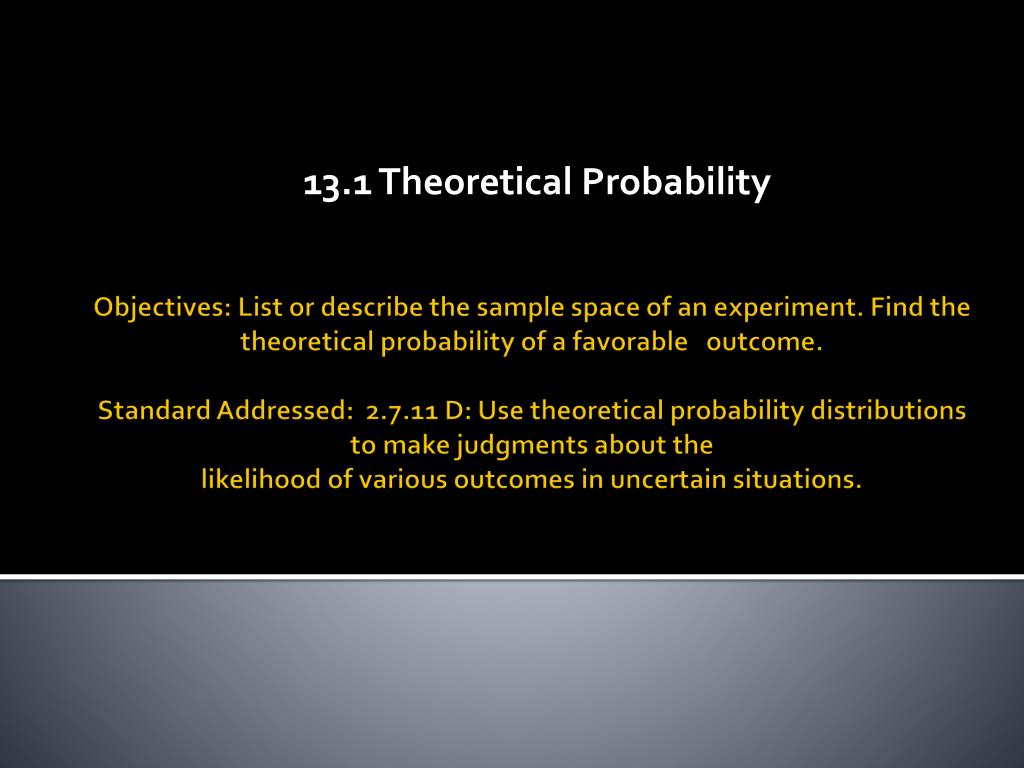 13.1 Theoretical Probability

Objectives: List or describe the sample space of an experiment. Find the theoretical probability of a favorable outcome.

Standard Addressed: 2.7.11 D: Use theoretical probability distributions to make judgments about the likelihood of various outcomes in uncertain situations.